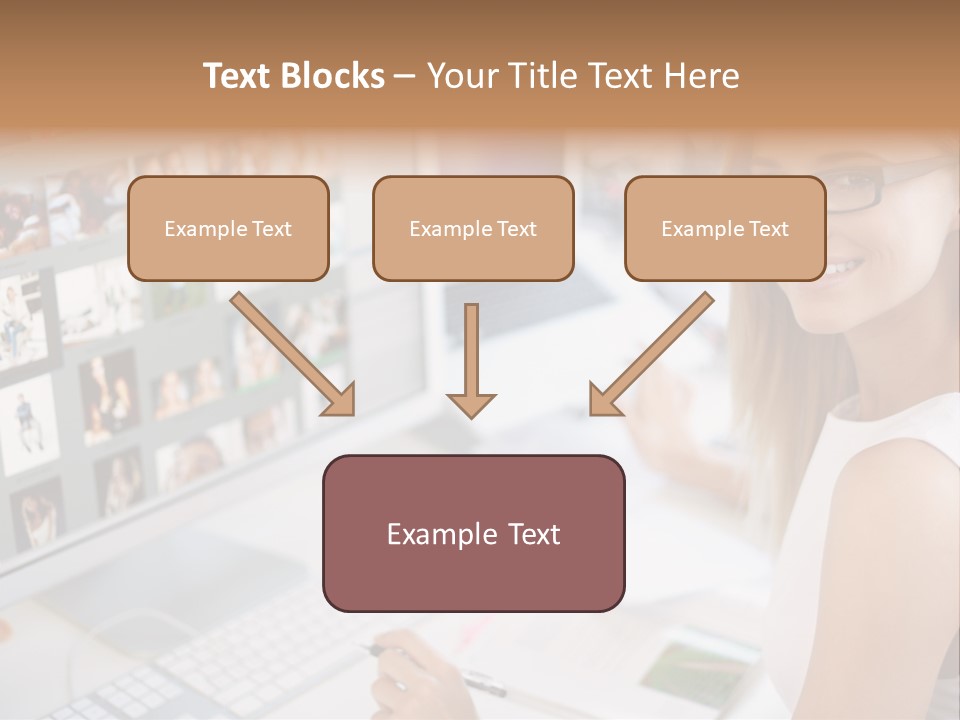 Text Blocks – Your Title Text Here

Example Text

Example Text

Example Text

Example Text